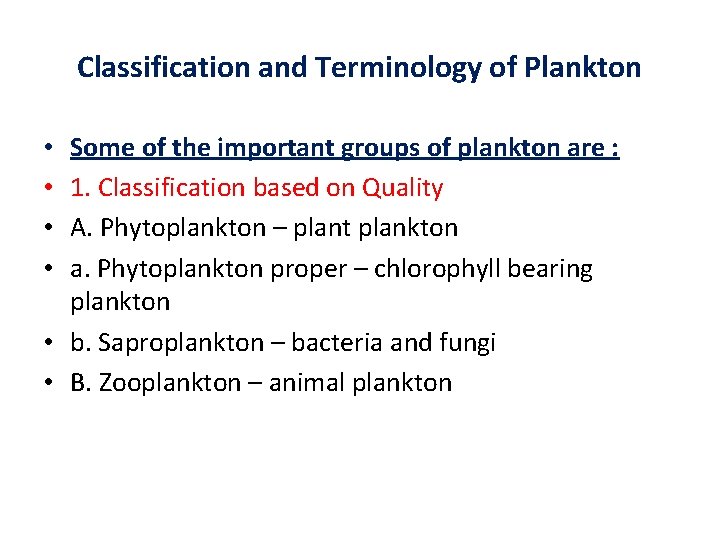 Classification and Terminology of Plankton

• Some of the important groups of plankton are :
• 1. Classification based on Quality
• A. Phytoplankton – plant plankton
• a. Phytoplankton proper – chlorophyll bearing plankton
• b. Saproplankton – bacteria and fungi
• B. Zooplankton – animal plankton